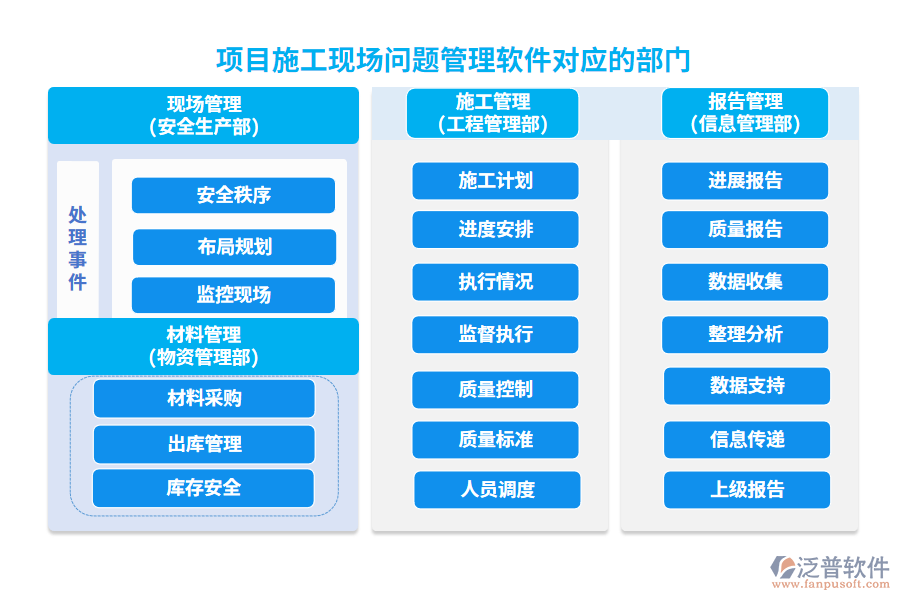 项目施工现场问题管理软件对应的部门

现场管理
（安全生产部）

处理事件

安全秩序

布局规划

监控现场

材料管理
（物资管理部）

材料采购

出库管理

库存安全

施工管理
（工程管理部）

施工计划

进度安排

执行情况

监督执行

质量控制

质量标准

人员调度

报告管理
（信息管理部）

进展报告

质量报告

数据收集

整理分析

数据支持

信息传递

上级报告

泛普软件
www.fanpusoft.com